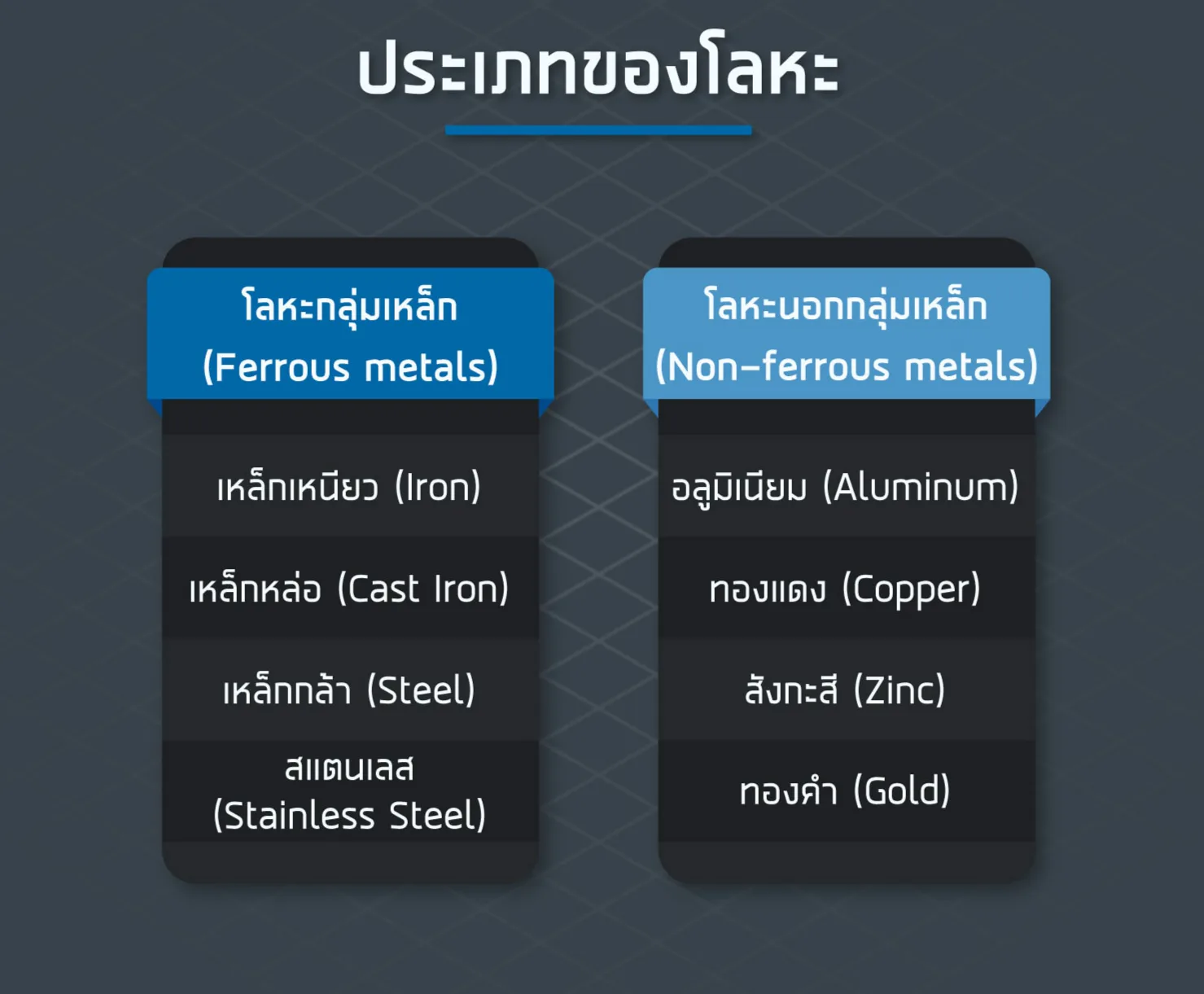 ประเภทของโลหะ

โลหะกลุ่มเหล็ก
(Ferrous metals)

เหล็กเหนียว (Iron)

เหล็กหล่อ (Cast Iron)

เหล็กกล้า (Steel)

สแตนเลส
(Stainless Steel)

โลหะนอกกลุ่มเหล็ก
(Non-ferrous metals)

อลูมิเนียม (Aluminum)

ทองแดง (Copper)

สังกะสี (Zinc)

ทองคำ (Gold)